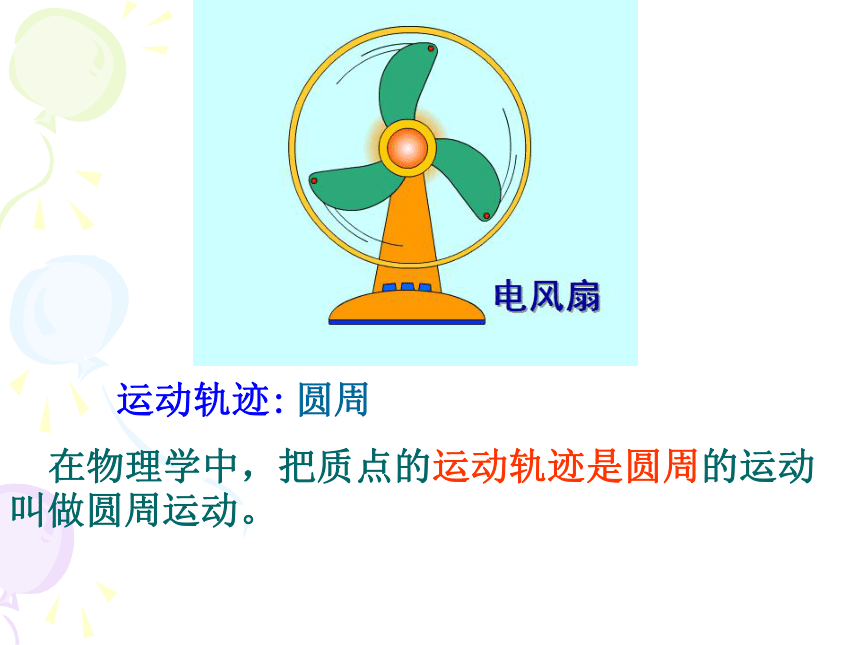 电风扇

运动轨迹: 圆周

在物理学中，把质点的运动轨迹是圆周的运动叫做圆周运动。